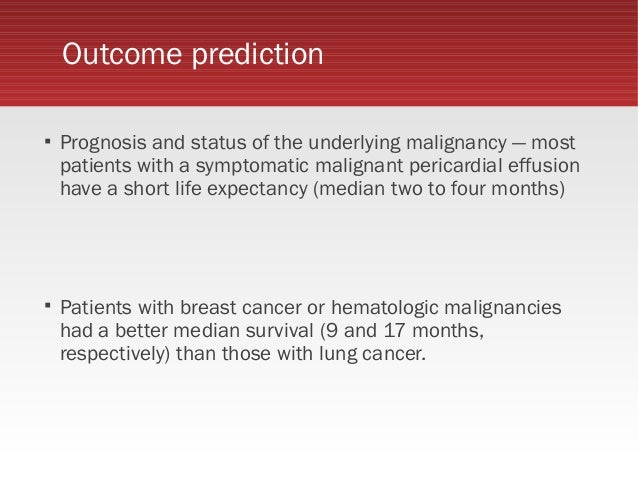 Outcome prediction

▪ Prognosis and status of the underlying malignancy — most patients with a symptomatic malignant pericardial effusion have a short life expectancy (median two to four months)

▪ Patients with breast cancer or hematologic malignancies had a better median survival (9 and 17 months, respectively) than those with lung cancer.